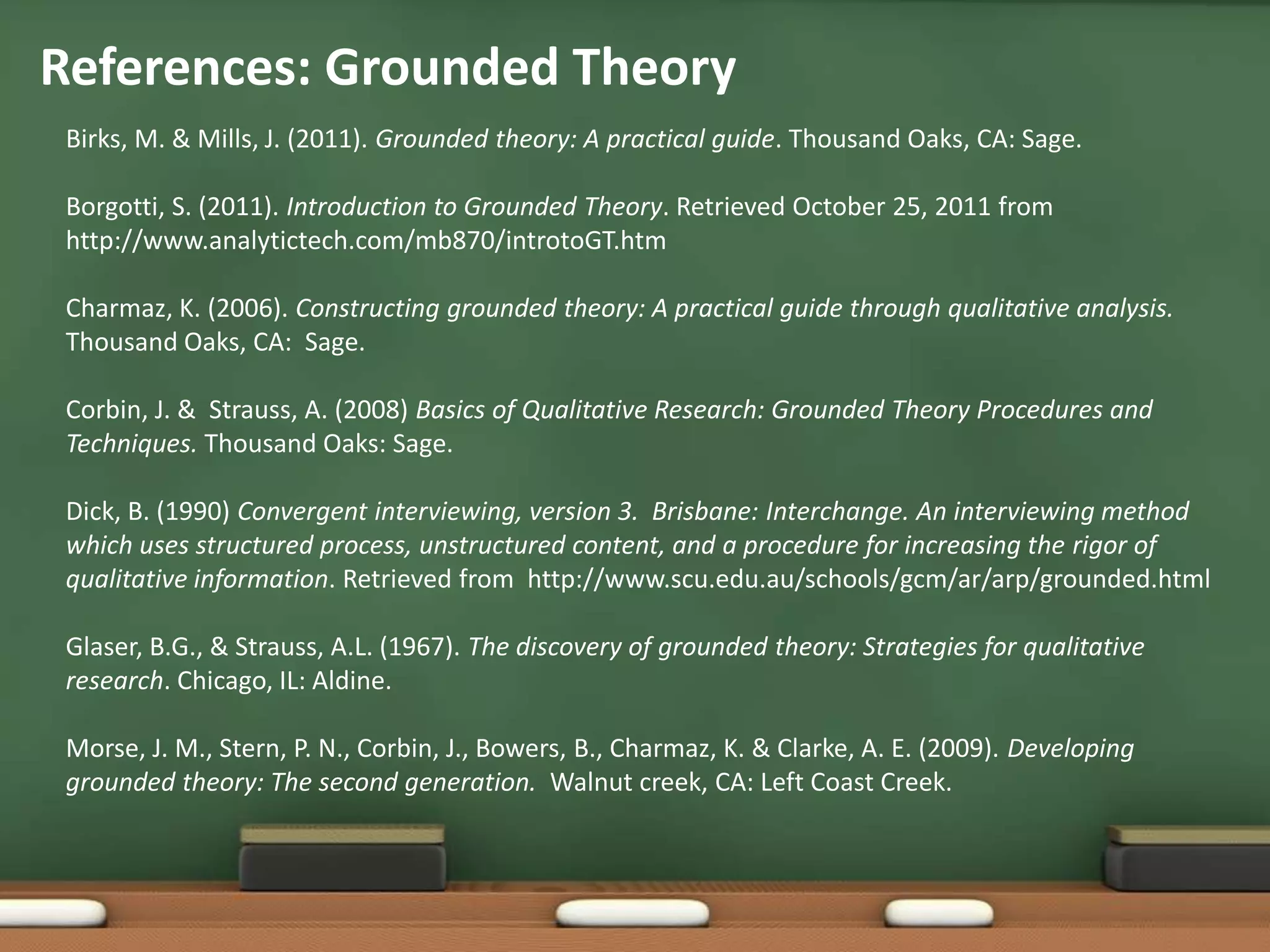 References: Grounded Theory

Birks, M. & Mills, J. (2011). Grounded theory: A practical guide. Thousand Oaks, CA: Sage.

Borgotti, S. (2011). Introduction to Grounded Theory. Retrieved October 25, 2011 from http://www.analytictech.com/mb870/introtoGT.htm

Charmaz, K. (2006). Constructing grounded theory: A practical guide through qualitative analysis. Thousand Oaks, CA: Sage.

Corbin, J. & Strauss, A. (2008) Basics of Qualitative Research: Grounded Theory Procedures and Techniques. Thousand Oaks: Sage.

Dick, B. (1990) Convergent interviewing, version 3. Brisbane: Interchange. An interviewing method which uses structured process, unstructured content, and a procedure for increasing the rigor of qualitative information. Retrieved from http://www.scu.edu.au/schools/gcm/ar/arp/grounded.html

Glaser, B.G., & Strauss, A.L. (1967). The discovery of grounded theory: Strategies for qualitative research. Chicago, IL: Aldine.

Morse, J. M., Stern, P. N., Corbin, J., Bowers, B., Charmaz, K. & Clarke, A. E. (2009). Developing grounded theory: The second generation. Walnut creek, CA: Left Coast Creek.